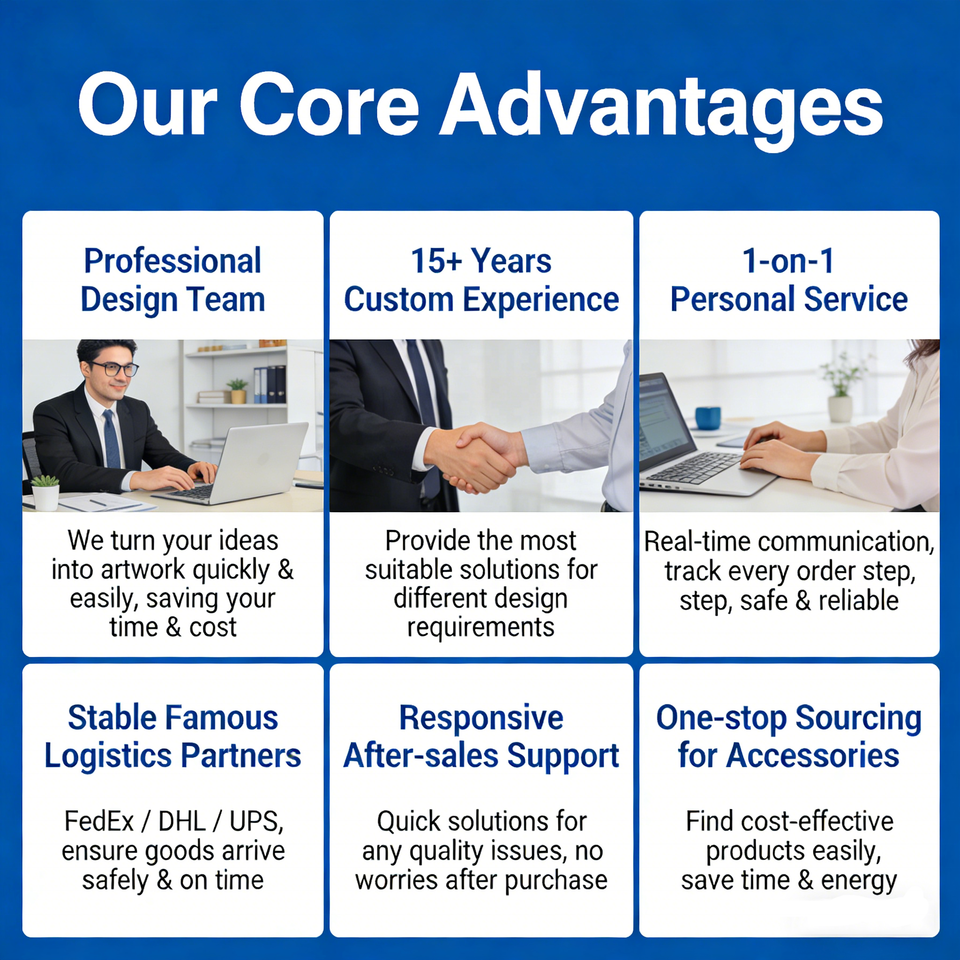 Our Core Advantages

Professional Design Team

We turn your ideas into artwork quickly & easily, saving your time & cost

15+ Years Custom Experience

Provide the most suitable solutions for different design requirements

1-on-1 Personal Service

Real-time communication, track every order step, step, safe & reliable

Stable Famous Logistics Partners

FedEx / DHL / UPS, ensure goods arrive safely & on time

Responsive After-sales Support

Quick solutions for any quality issues, no worries after purchase

One-stop Sourcing for Accessories

Find cost-effective products easily, save time & energy